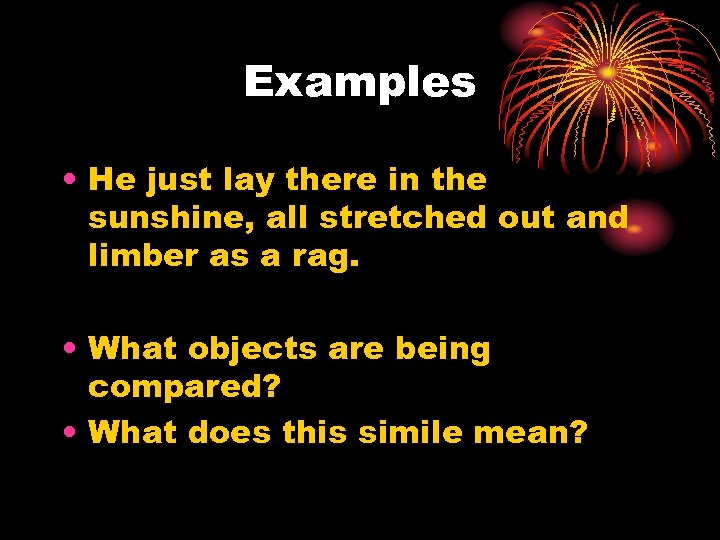 Examples

• He just lay there in the sunshine, all stretched out and limber as a rag.

• What objects are being compared?
• What does this simile mean?